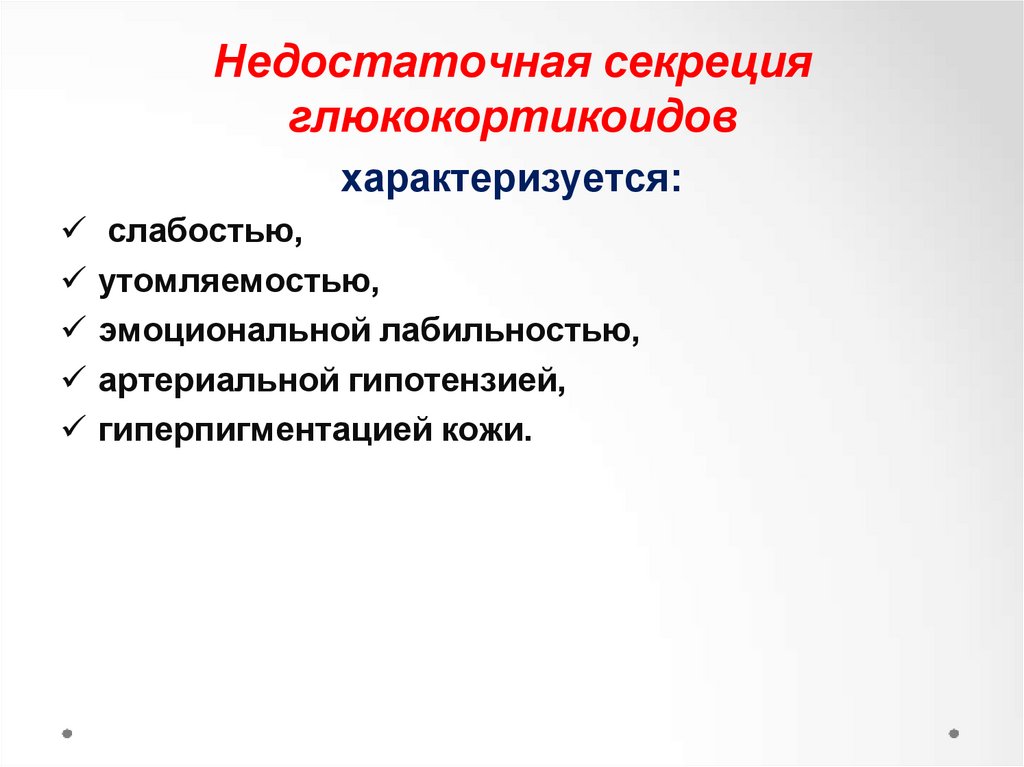 Недостаточная секреция глюкокортикоидов

характеризуется:

✓ слабостью,
✓ утомляемостью,
✓ эмоциональной лабильностью,
✓ артериальной гипотензией,
✓ гиперпигментацией кожи.